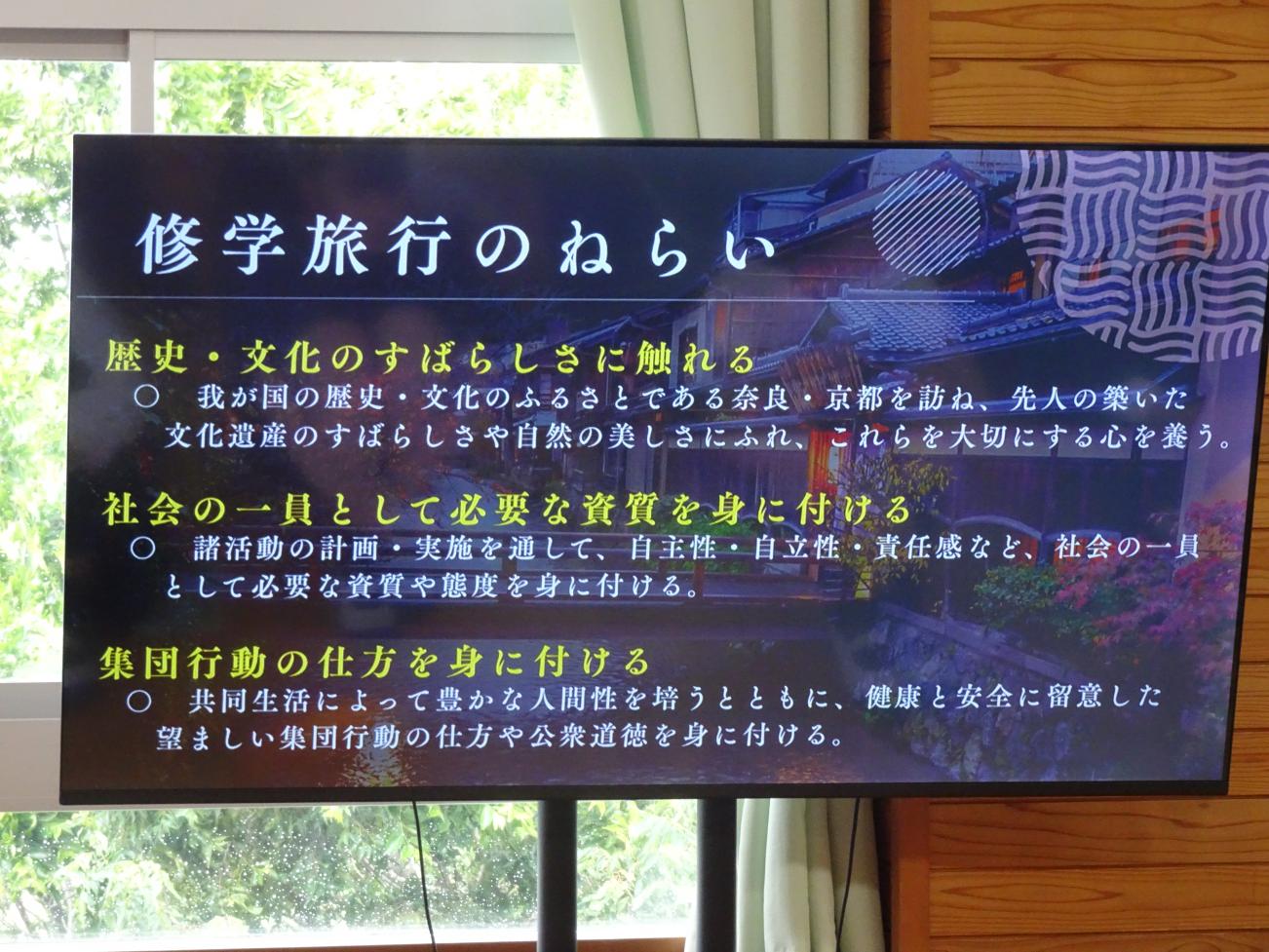 修学旅行のねらい

歴史・文化のすばらしさに触れる

○　我が国の歴史・文化のふるさとである奈良・京都を訪ね、先人の築いた文化遺産のすばらしさや自然の美しさにふれ、これらを大切にする心を養う。

社会の一員として必要な資質を身に付ける

○　諸活動の計画・実施を通して、自主性・自立性・責任感など、社会の一員として必要な資質や態度を身に付ける。

集団行動の仕方を身に付ける

○　共同生活によって豊かな人間性を培うとともに、健康と安全に留意した望ましい集団行動の仕方や公衆道徳を身に付ける。